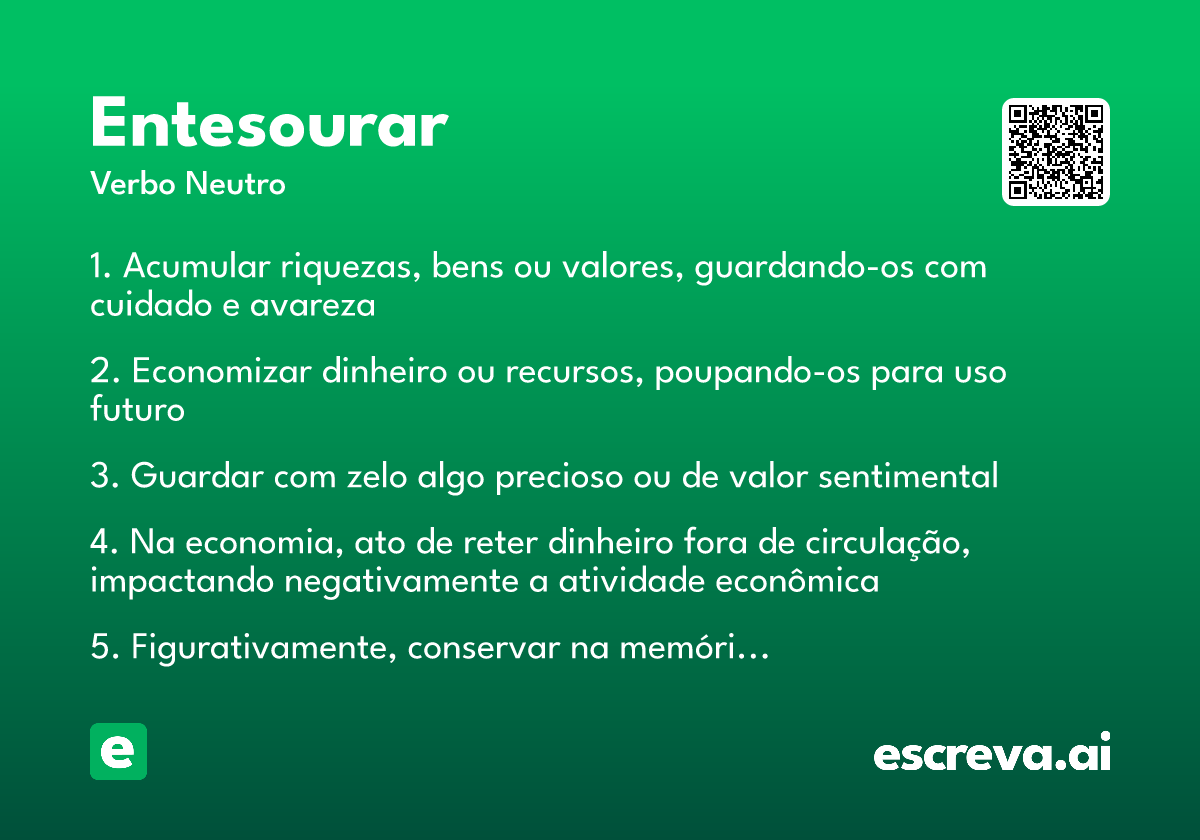 Entesourar
Verbo Neutro

1. Acumular riquezas, bens ou valores, guardando-os com cuidado e avareza

2. Economizar dinheiro ou recursos, poupando-os para uso futuro

3. Guardar com zelo algo precioso ou de valor sentimental

4. Na economia, ato de reter dinheiro fora de circulação, impactando negativamente a atividade econômica

5. Figurativamente, conservar na memóri…

e

escreva.ai